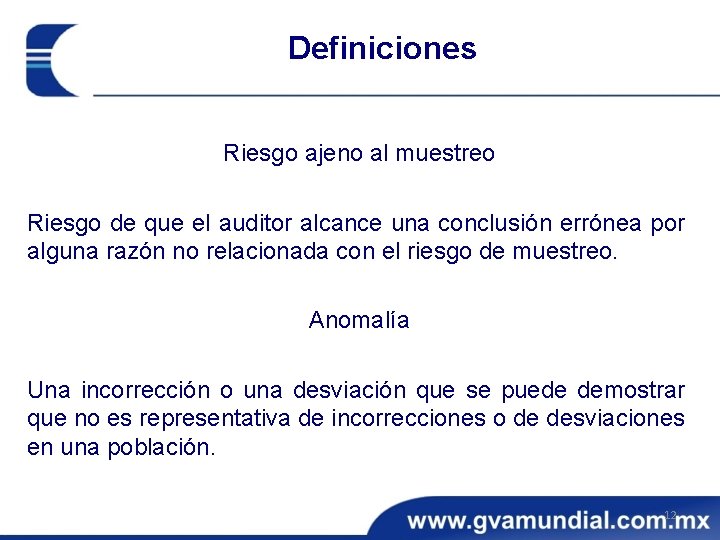 Definiciones

Riesgo ajeno al muestreo

Riesgo de que el auditor alcance una conclusión errónea por alguna razón no relacionada con el riesgo de muestreo.

Anomalía

Una incorrección o una desviación que se puede demostrar que no es representativa de incorrecciones o de desviaciones en una población.

12

www.gvamundial.com.mx